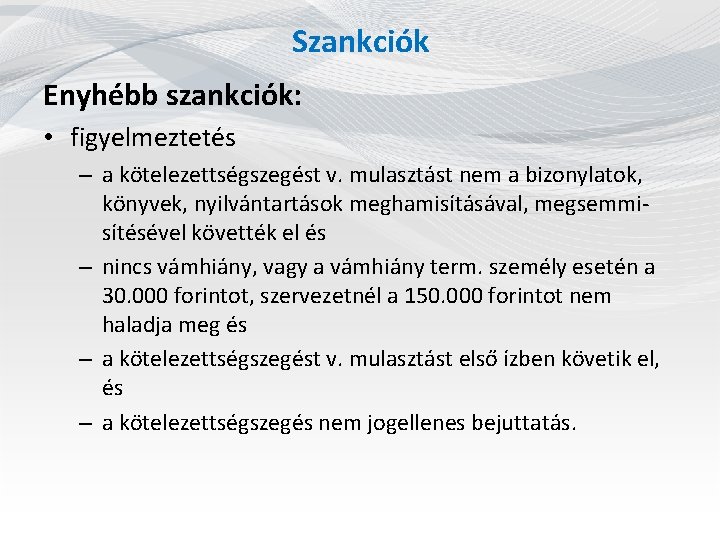 Szankciók

Enyhébb szankciók:

• figyelmeztetés
– a kötelezettségszegést v. mulasztást nem a bizonylatok, könyvek, nyilvántartások meghamisításával, megsemmisítésével követték el és
– nincs vámhiány, vagy a vámhiány term. személy esetén a 30.000 forintot, szervezetnél a 150.000 forintot nem haladja meg és
– a kötelezettségszegést v. mulasztást első ízben követik el, és
– a kötelezettségszegés nem jogellenes bejuttatás.